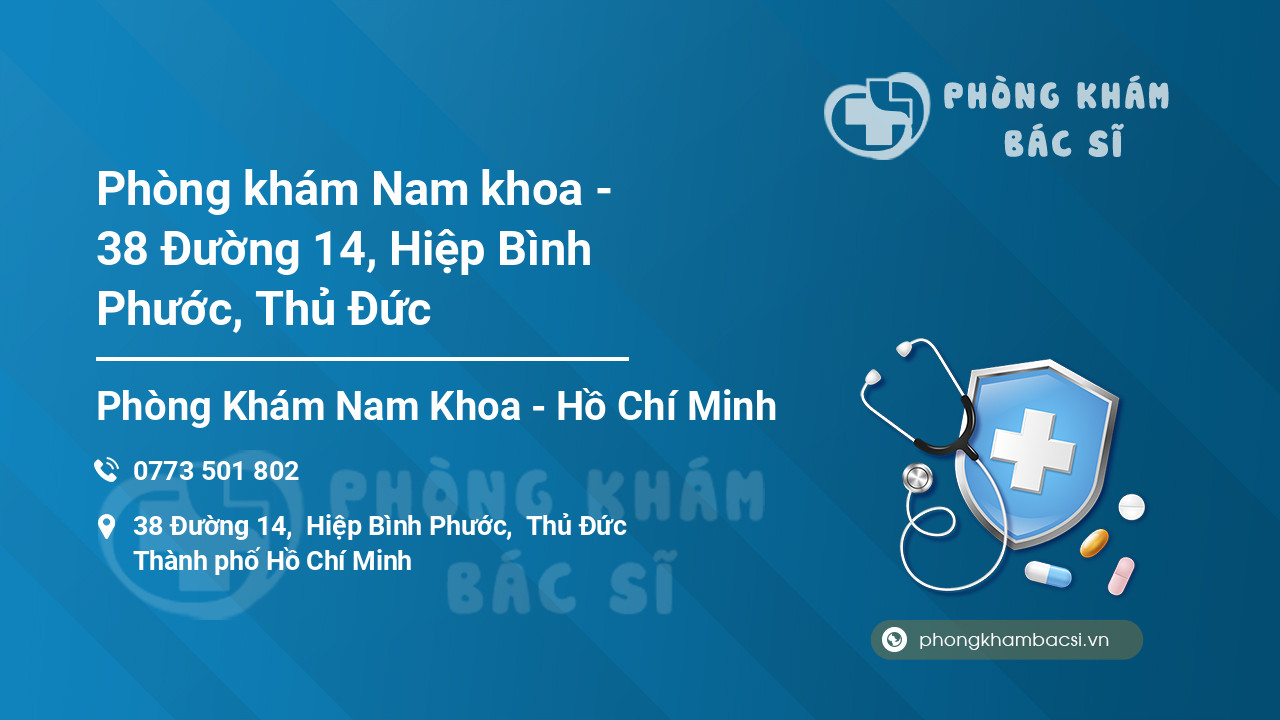 PHÒNG KHÁM BÁC SĨ

Phòng khám Nam khoa - 38 Đường 14, Hiệp Bình Phước, Thủ Đức

Phòng Khám Nam Khoa - Hồ Chí Minh

0773 501 802

38 Đường 14, Hiệp Bình Phước, Thủ Đức
Thành phố Hồ Chí Minh

PHÒNG KHÁM BÁC SĨ

phongkhambacsi.vn